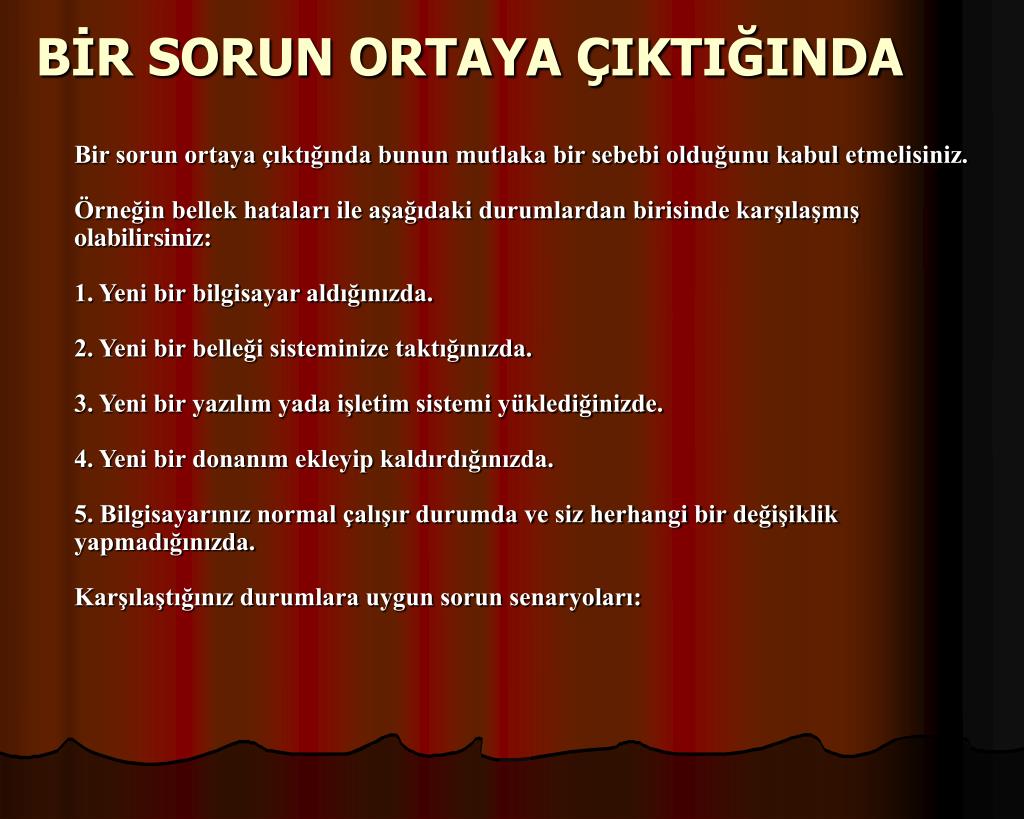 BİR SORUN ORTAYA ÇIKTIĞINDA

Bir sorun ortaya çıktığında bunun mutlaka bir sebebi olduğunu kabul etmelisiniz.

Örneğin bellek hataları ile aşağıdaki durumlardan birisinde karşılaşmış olabilirsiniz:

1. Yeni bir bilgisayar aldığınızda.

2. Yeni bir belleği sisteminize taktığınızda.

3. Yeni bir yazılım yada işletim sistemi yüklediğinizde.

4. Yeni bir donanım ekleyip kaldırdığınızda.

5. Bilgisayarınız normal çalışır durumda ve siz herhangi bir değişiklik yapmadığınızda.

Karşılaştığınız durumlara uygun sorun senaryoları: